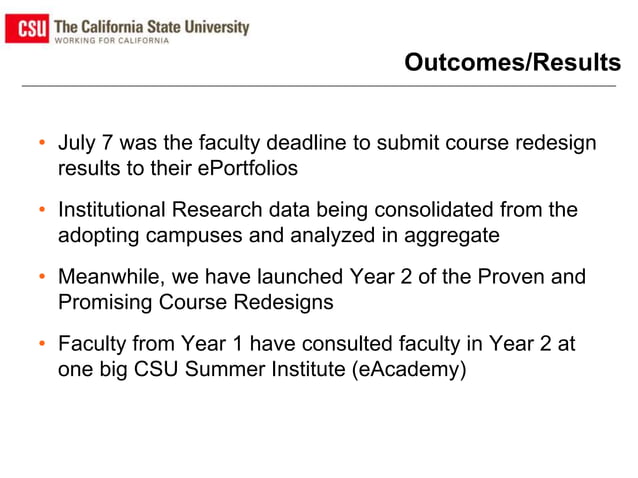 CSU The California State University
WORKING FOR CALIFORNIA

Outcomes/Results

• July 7 was the faculty deadline to submit course redesign results to their ePortfolios

• Institutional Research data being consolidated from the adopting campuses and analyzed in aggregate

• Meanwhile, we have launched Year 2 of the Proven and Promising Course Redesigns

• Faculty from Year 1 have consulted faculty in Year 2 at one big CSU Summer Institute (eAcademy)